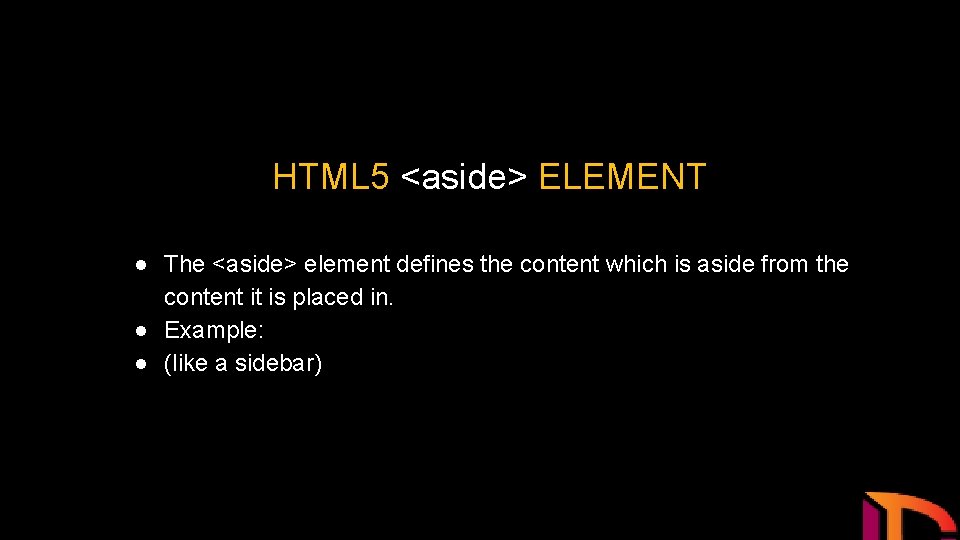 HTML5 <aside> ELEMENT

● The <aside> element defines the content which is aside from the content it is placed in.
● Example:
● (like a sidebar)